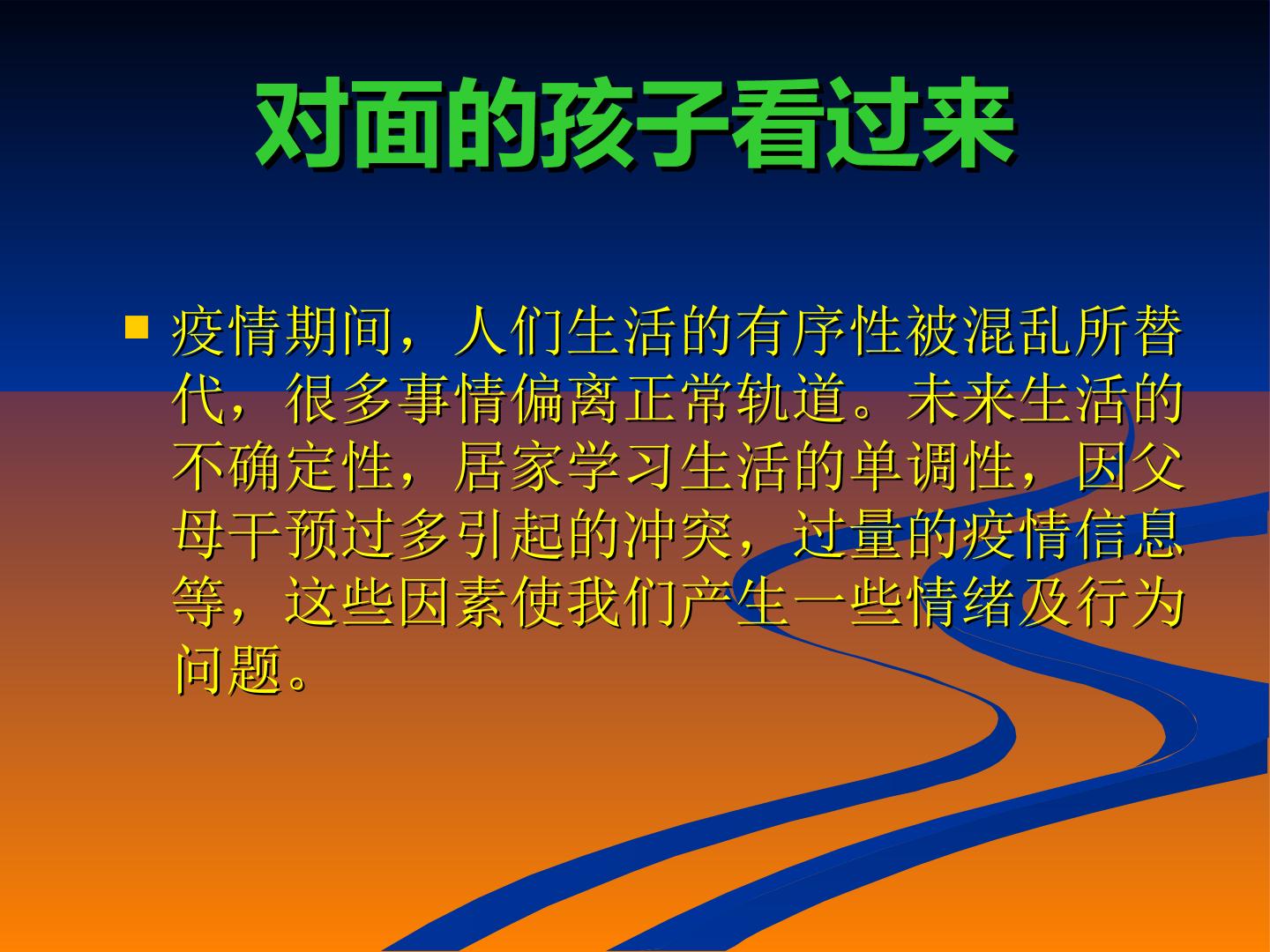 对面的孩子看过来

疫情期间，人们生活的有序性被混乱所替代，很多事情偏离正常轨道。未来生活的不确定性，居家学习生活的单调性，因父母干预过多引起的冲突，过量的疫情信息等，这些因素使我们产生一些情绪及行为问题。